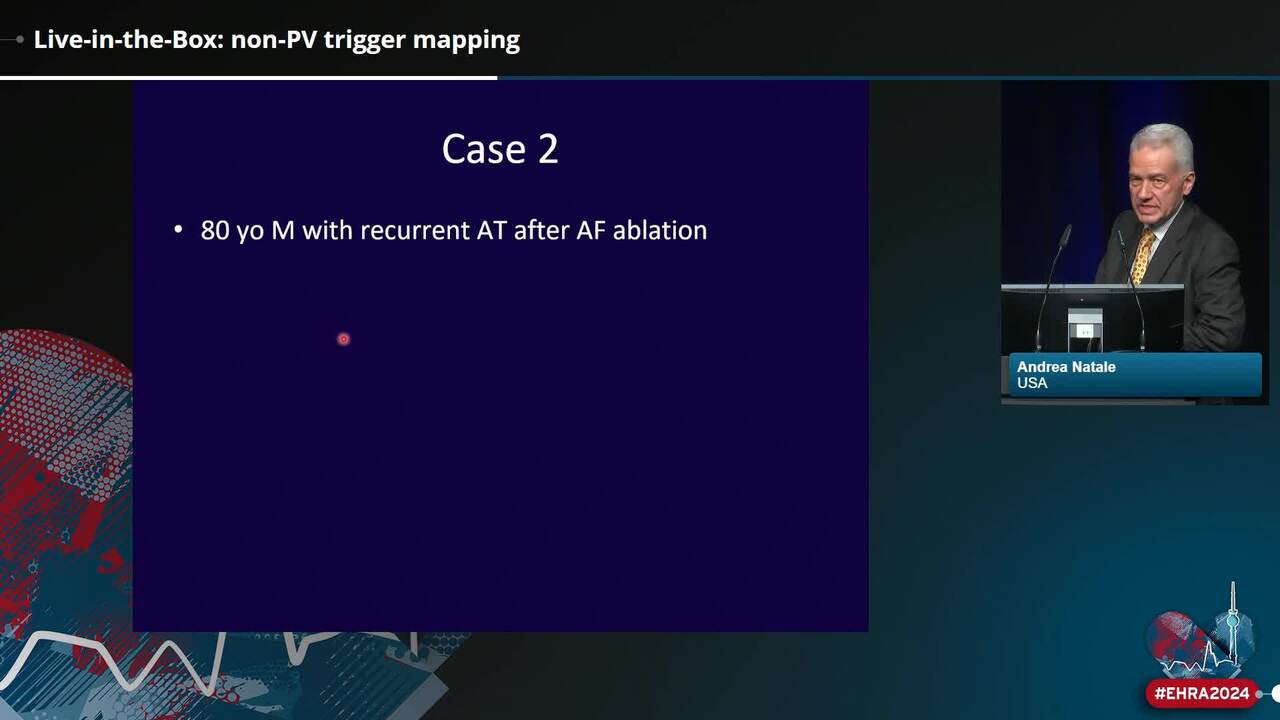 Live-in-the-Box: non-PV trigger mapping

Case 2

• 80 yo M with recurrent AT after AF ablation

Andrea Natale
USA

#EHRA2024